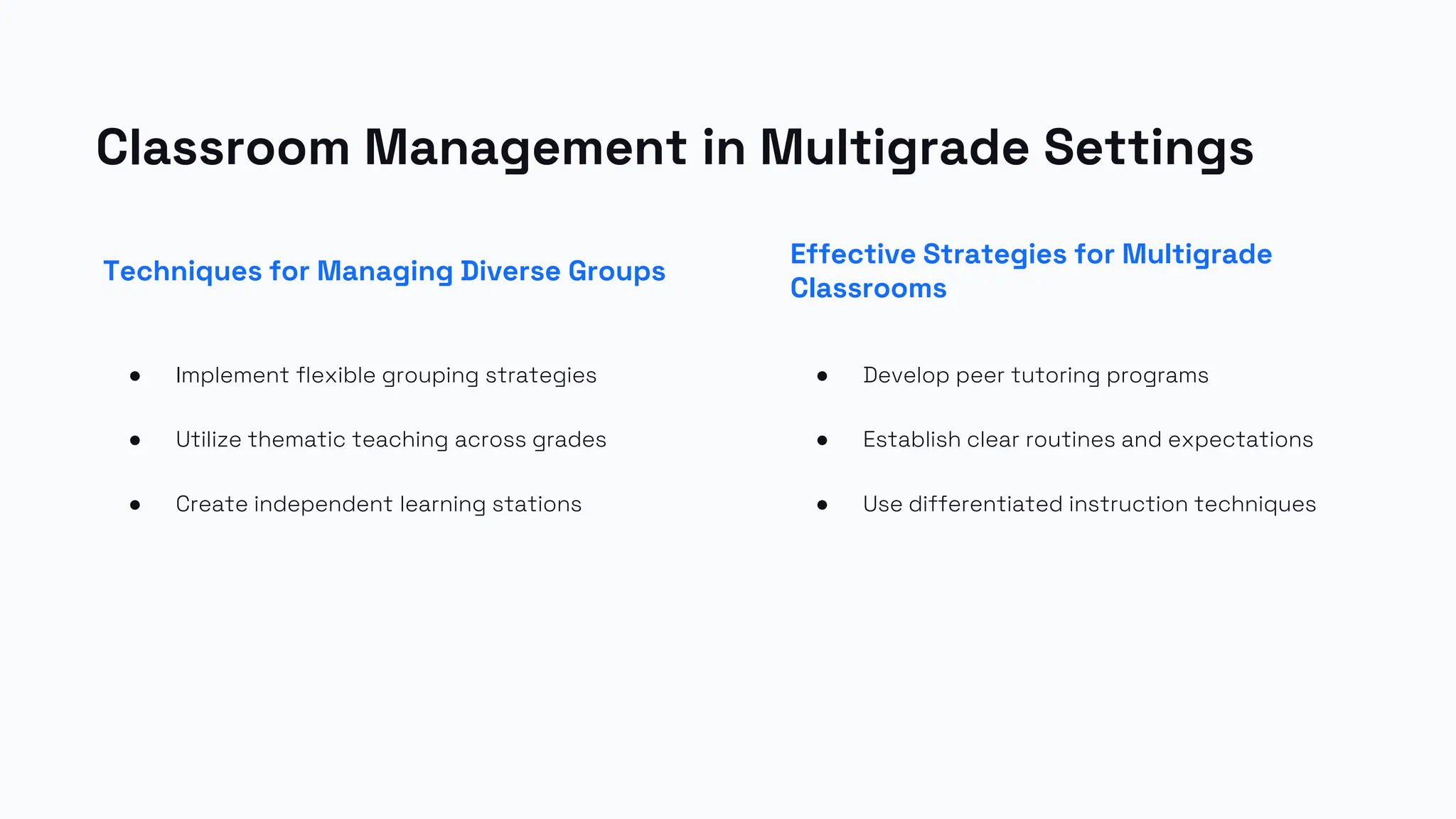 Classroom Management in Multigrade Settings

Techniques for Managing Diverse Groups

- Implement flexible grouping strategies
- Utilize thematic teaching across grades
- Create independent learning stations

Effective Strategies for Multigrade Classrooms

- Develop peer tutoring programs
- Establish clear routines and expectations
- Use differentiated instruction techniques